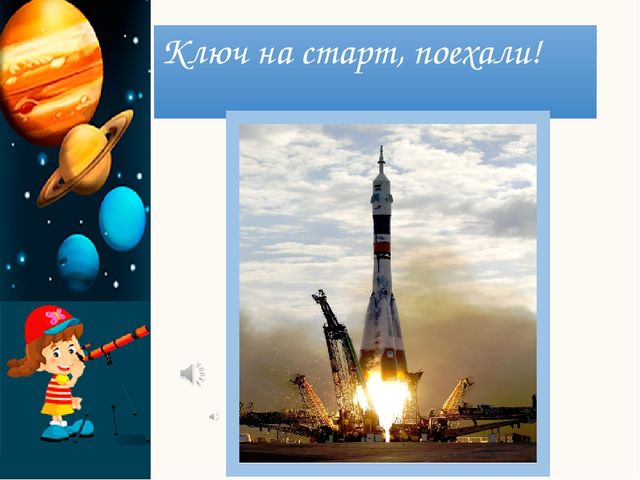 Ключ на старт, поехали!